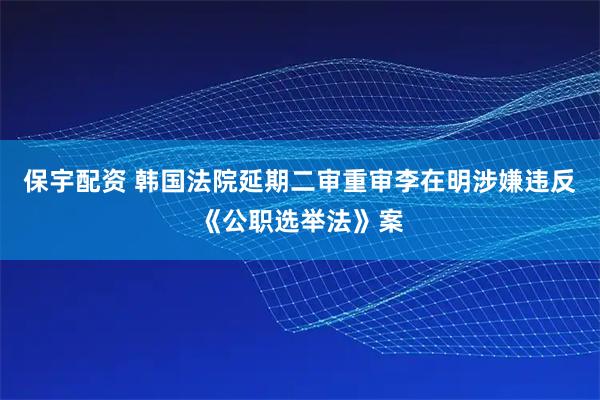 保宇配资 韩国法院延期二审重审李在明涉嫌违反《公职选举法》案